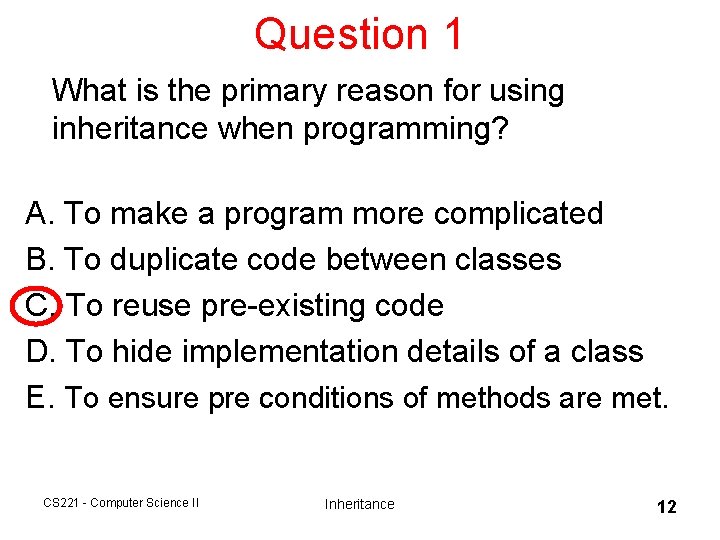 Question 1

What is the primary reason for using inheritance when programming?

A. To make a program more complicated
B. To duplicate code between classes
C. To reuse pre-existing code
D. To hide implementation details of a class
E. To ensure pre conditions of methods are met.

CS221 - Computer Science II
Inheritance
12